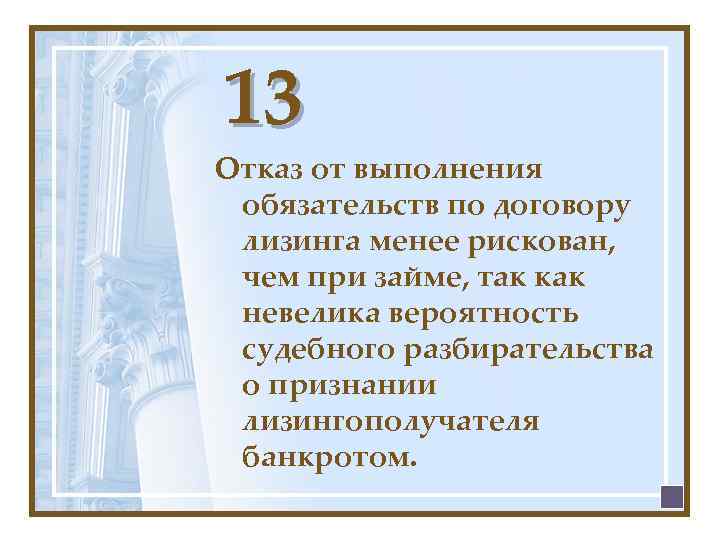 13

Отказ от выполнения обязательств по договору лизинга менее рискован, чем при займе, так как невелика вероятность судебного разбирательства о признании лизингополучателя банкротом.